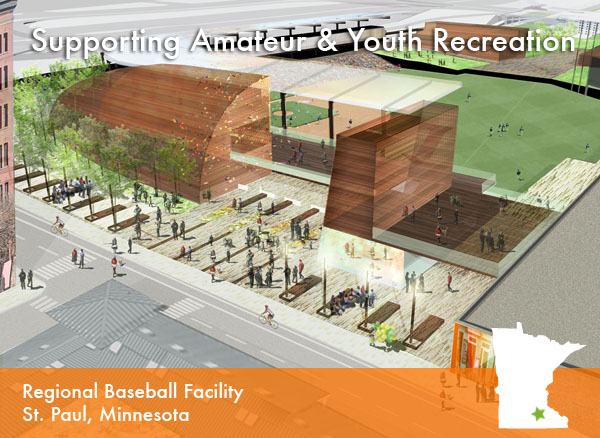 Supporting Amateur & Youth Recreation

Regional Baseball Facility
St. Paul, Minnesota